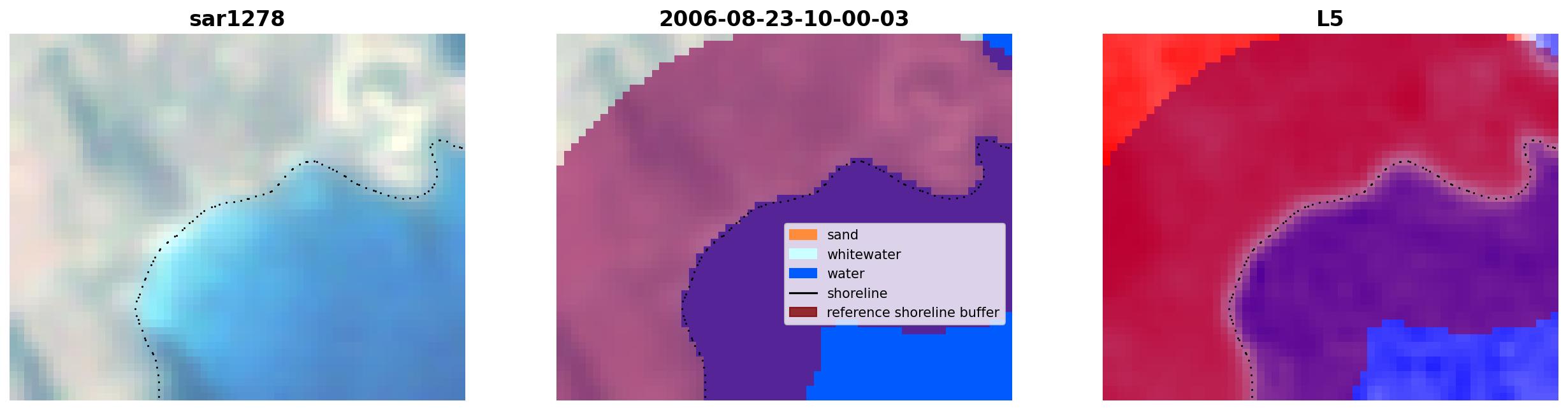 sar1278

2006-08-23-10-00-03

sand
whitewater
water
shoreline
reference shoreline buffer

L5